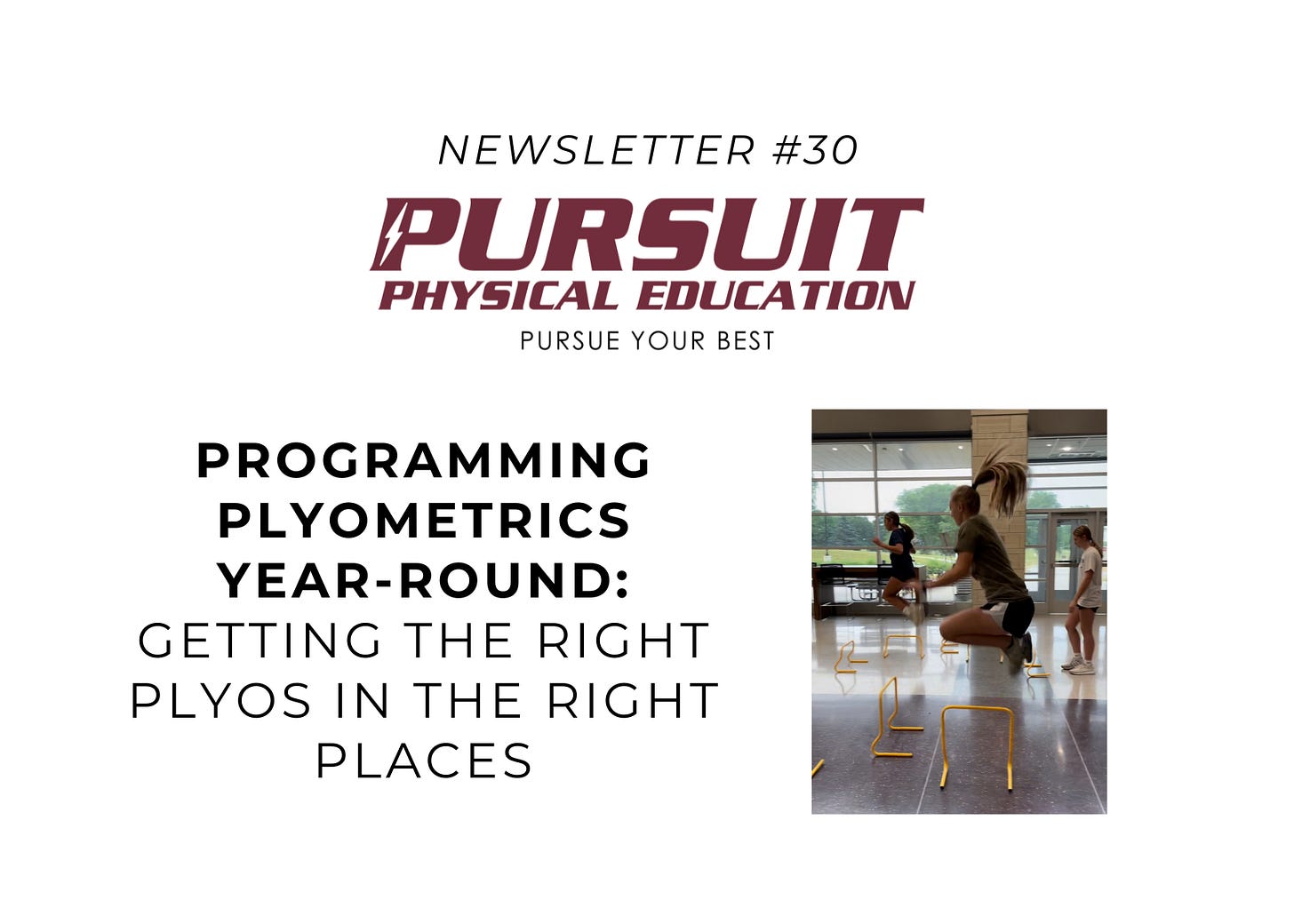 NEWSLETTER #30

PURSUIT
PHYSICAL EDUCATION
PURSUE YOUR BEST

PROGRAMMING PLYOMETRICS YEAR-ROUND: GETTING THE RIGHT PLYOS IN THE RIGHT PLACES